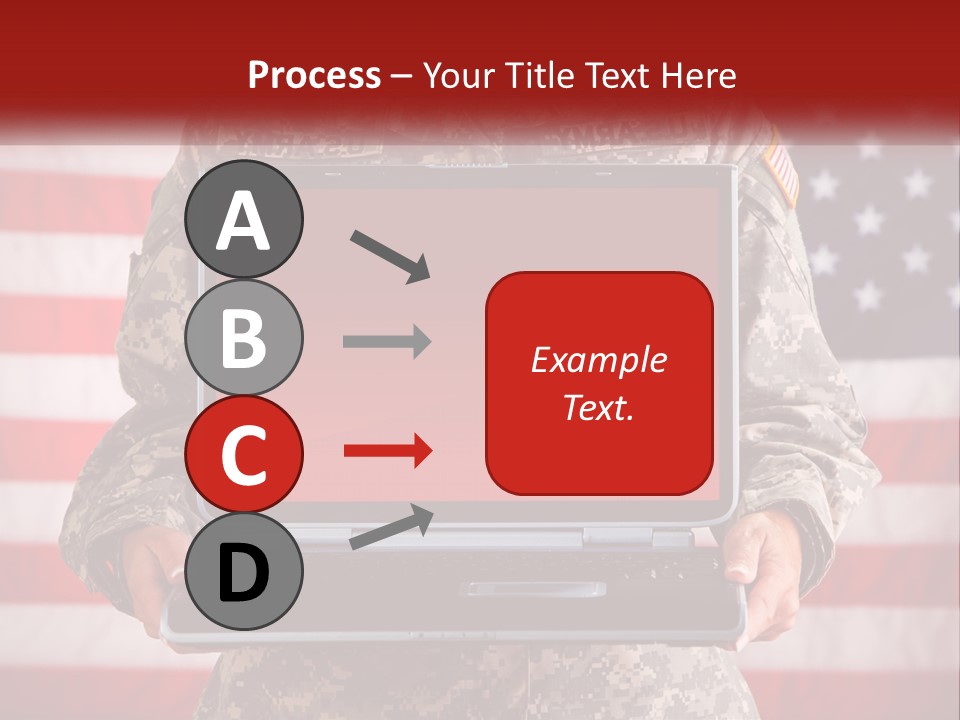 Process – Your Title Text Here

A

B

C

D

Example Text.